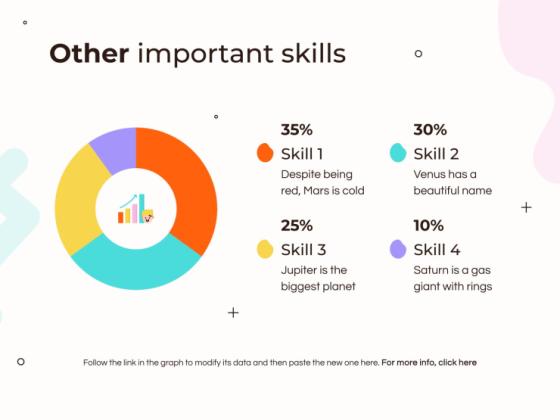 Other important skills

35%
Skill 1
Despite being red, Mars is cold

30%
Skill 2
Venus has a beautiful name

25%
Skill 3
Jupiter is the biggest planet

10%
Skill 4
Saturn is a gas giant with rings

Follow the link in the graph to modify its data and then paste the new one here. For more info, click here